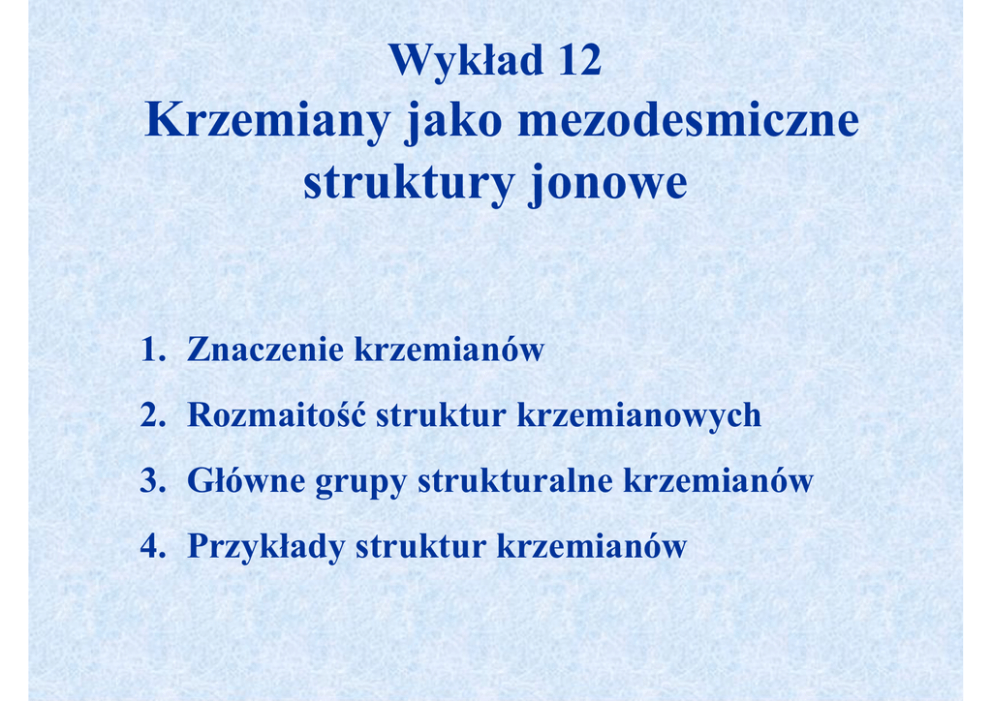 Wykład 12
Krzemiany jako mezodesmiczne struktury jonowe

1. Znaczenie krzemianów
2. Rozmaitość struktur krzemianowych
3. Główne grupy strukturalne krzemianów
4. Przykłady struktur krzemianów